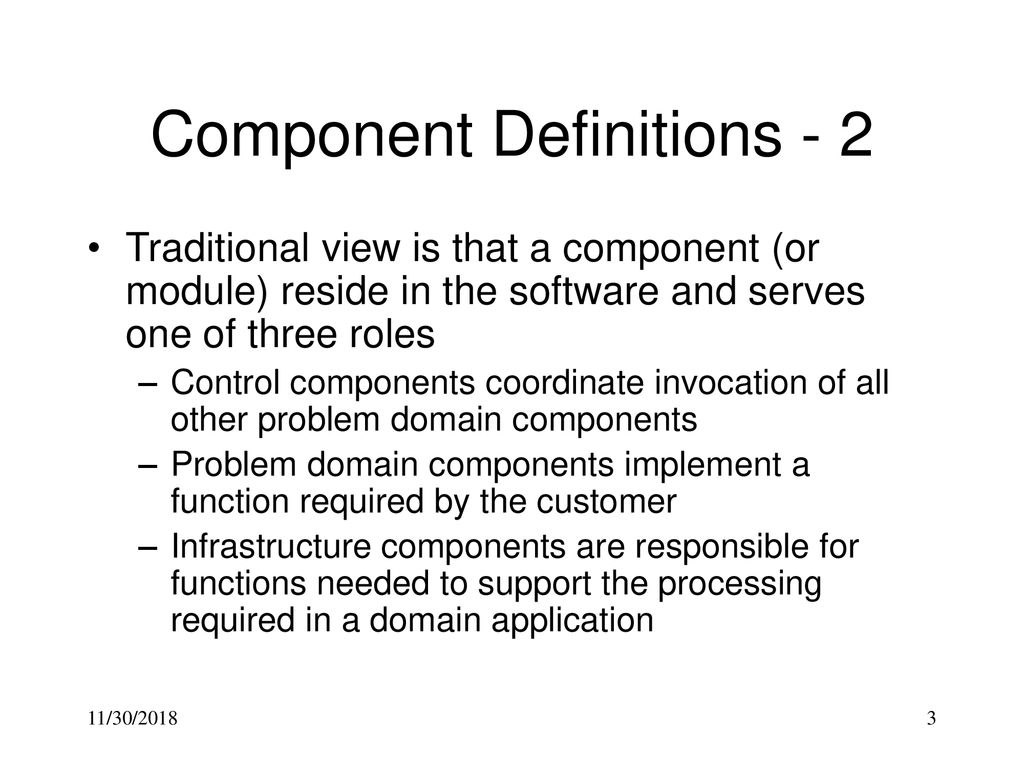 Component Definitions - 2

• Traditional view is that a component (or module) reside in the software and serves one of three roles

– Control components coordinate invocation of all other problem domain components

– Problem domain components implement a function required by the customer

– Infrastructure components are responsible for functions needed to support the processing required in a domain application

11/30/2018

3